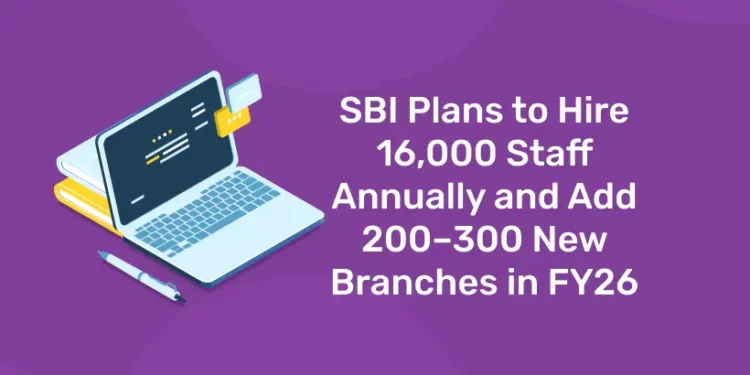 SBI Plans to Hire 16,000 Staff Annually and Add 200–300 New Branches in FY26